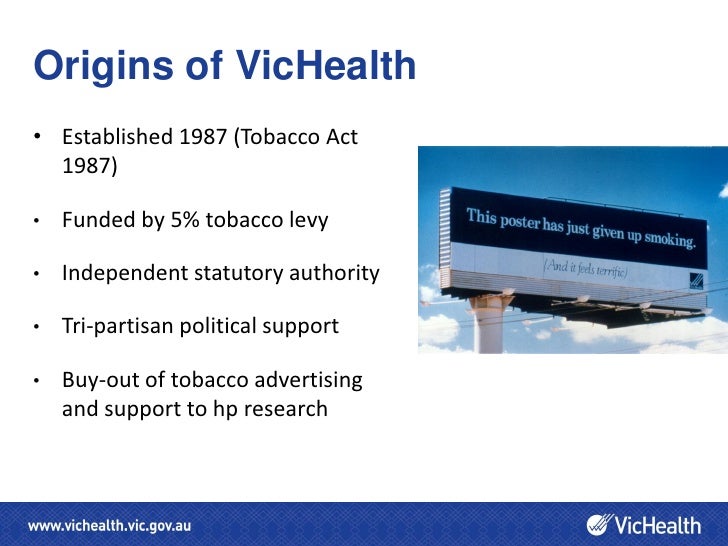 Origins of VicHealth

• Established 1987 (Tobacco Act 1987)

• Funded by 5% tobacco levy

• Independent statutory authority

• Tri-partisan political support

• Buy-out of tobacco advertising and support to hp research

This poster has just given up smoking.

(And it feels terrific)

www.vichealth.vic.gov.au

VicHealth